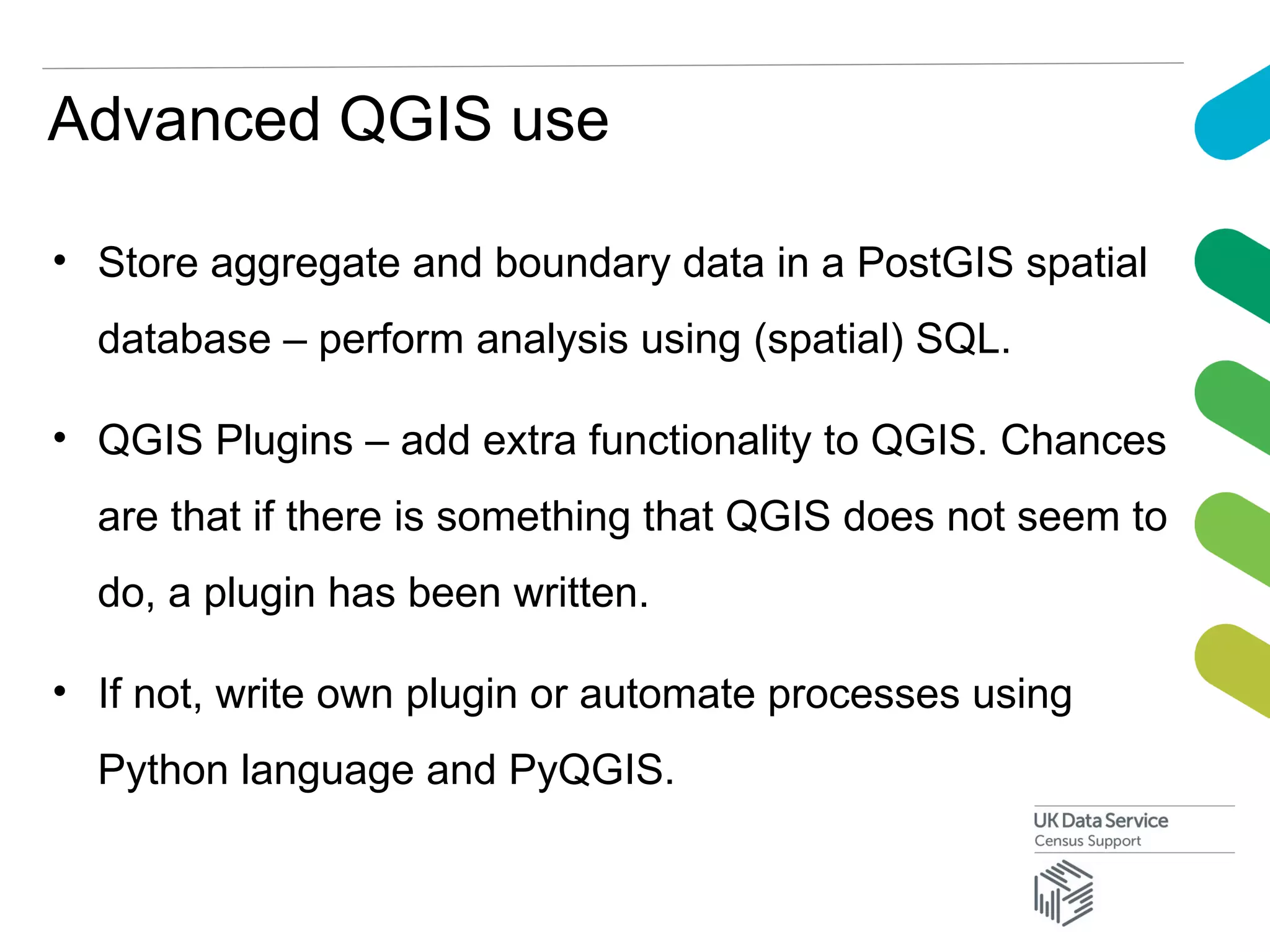 Advanced QGIS use

• Store aggregate and boundary data in a PostGIS spatial database – perform analysis using (spatial) SQL.

• QGIS Plugins – add extra functionality to QGIS. Chances are that if there is something that QGIS does not seem to do, a plugin has been written.

• If not, write own plugin or automate processes using Python language and PyQGIS.

UK Data Service
Census Support